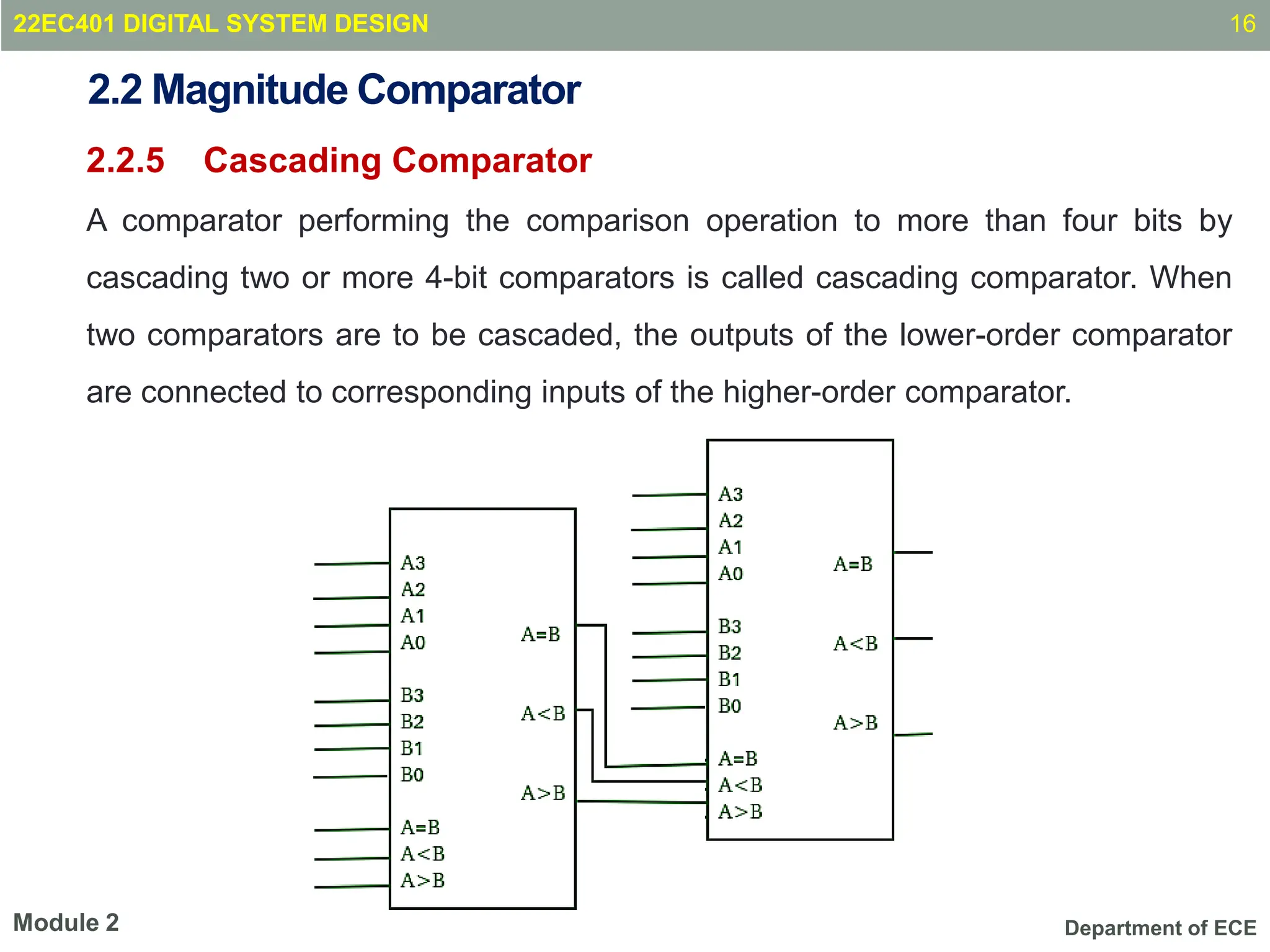 22EC401 DIGITAL SYSTEM DESIGN 16

2.2 Magnitude Comparator

2.2.5 Cascading Comparator

A comparator performing the comparison operation to more than four bits by cascading two or more 4-bit comparators is called cascading comparator. When two comparators are to be cascaded, the outputs of the lower-order comparator are connected to corresponding inputs of the higher-order comparator.

A3
A2
A1
A0
B3
B2
B1
B0
A=B
A<B
A>B
A=B
A<B
A>B

A3
A2
A1
A0
B3
B2
B1
B0
A=B
A<B
A>B
A=B
A<B
A>B

Module 2

Department of ECE